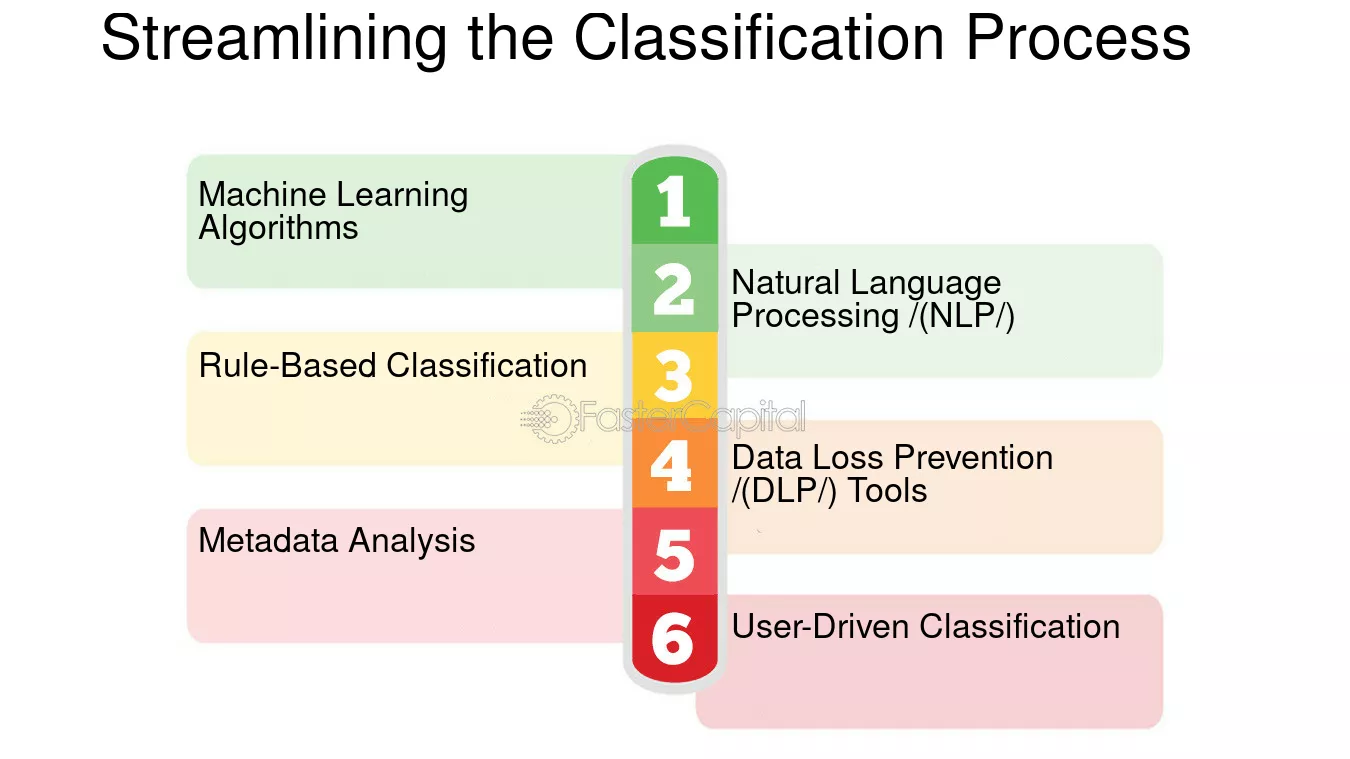 Streamlining the Classification Process

1
Machine Learning Algorithms

2
Natural Language Processing /(NLP/)

3
Rule-Based Classification

FasterCapital

4
Data Loss Prevention /(DLP/) Tools

5
Metadata Analysis

6
User-Driven Classification